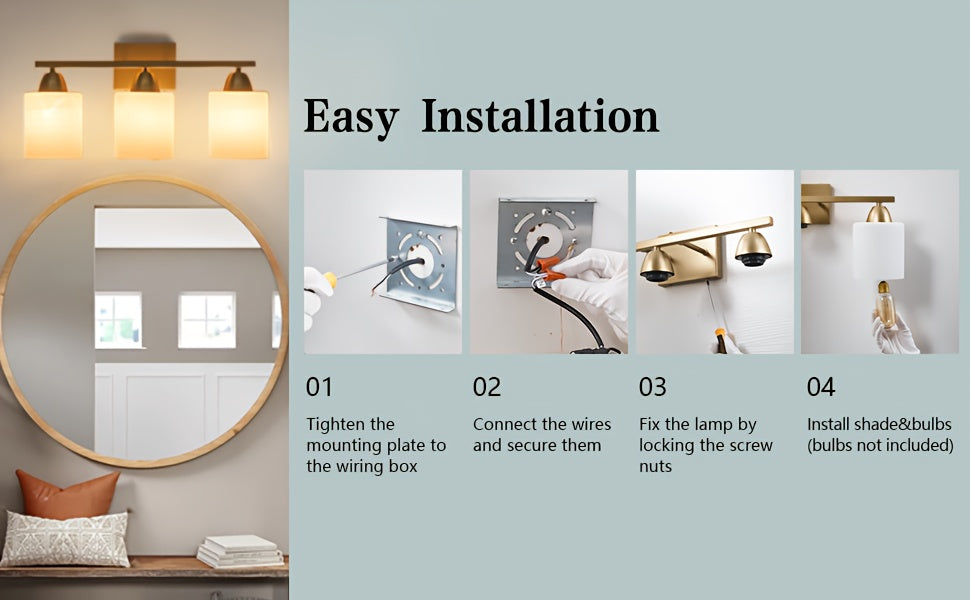 Easy Installation

01
Tighten the mounting plate to the wiring box

02
Connect the wires and secure them

03
Fix the lamp by locking the screw nuts

04
Install shade&bulbs (bulbs not included)